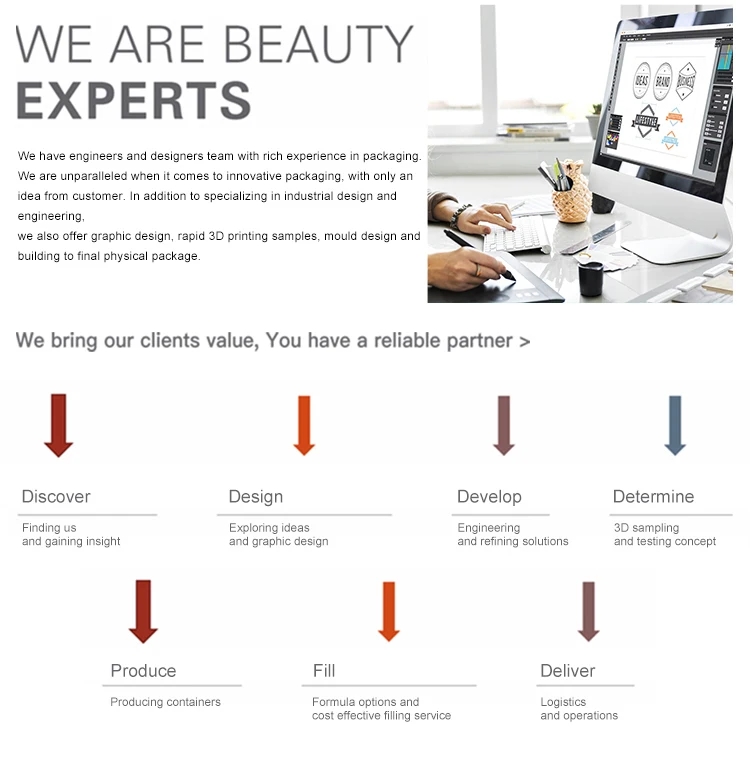 WE ARE BEAUTY
EXPERTS

We have engineers and designers team with rich experience in packaging. We are unparalleled when it comes to innovative packaging, with only an idea from customer. In addition to specializing in industrial design and engineering,
we also offer graphic design, rapid 3D printing samples, mould design and building to final physical package.

IDEAS BRAND BUSINESS LIFESTYLE

We bring our clients value, You have a reliable partner >

Discover
Finding us and gaining insight

Design
Exploring ideas and graphic design

Develop
Engineering and refining solutions

Determine
3D sampling and testing concept

Produce
Producing containers

Fill
Formula options and cost effective filling service

Deliver
Logistics and operations